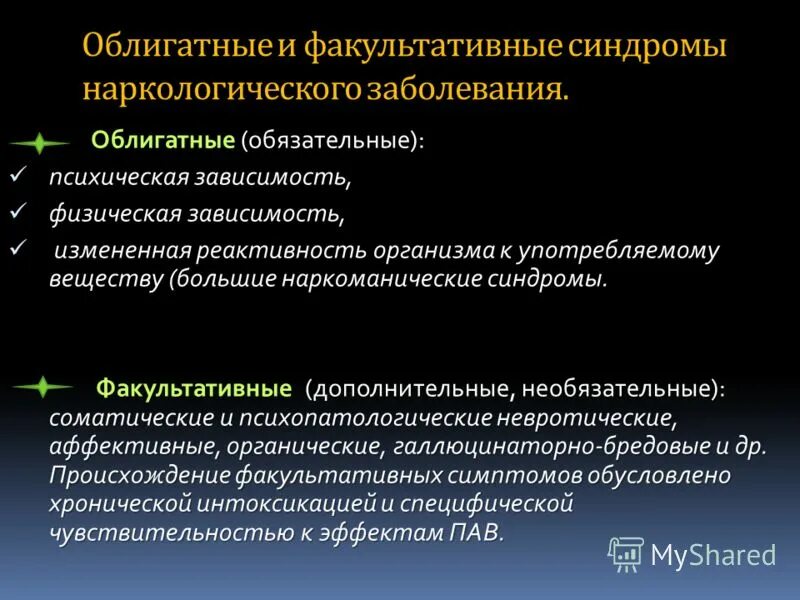 Облигатные и факультативные синдромы наркологического заболевания.

Облигатные (обязательные):

✓ психическая зависимость,

✓ физическая зависимость,

✓ измененная реактивность организма к употребляемому веществу (большие наркоманические синдромы.

Факультативные (дополнительные, необязательные): соматические и психопатологические невротические, аффективные, органические, галлюцинаторно-бредовые и др. Происхождение факультативных симптомов обусловлено хронической интоксикацией и специфической чувствительностью к эффектам ПАВ.

MyShared